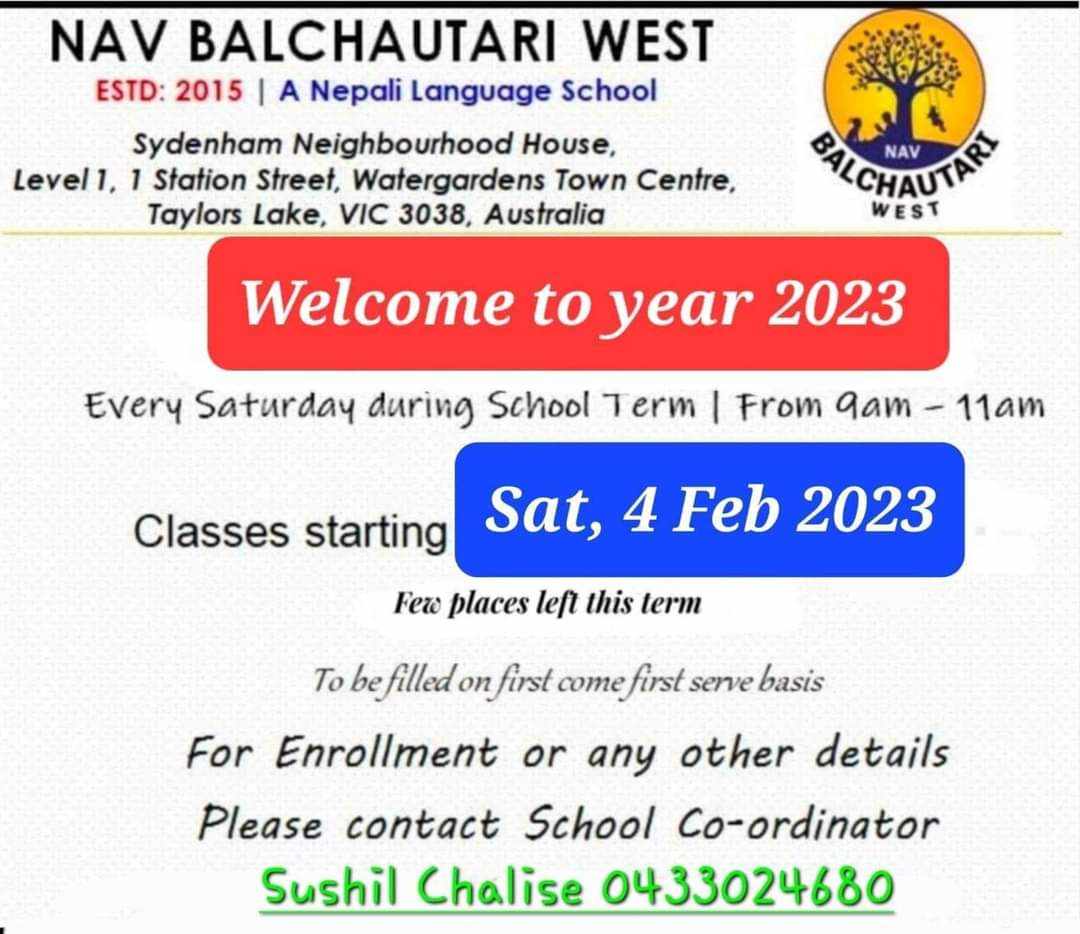 NAV BALCHAUTARI WEST
ESTD: 2015 | A Nepali Language School

Sydenham Neighbourhood House,
Level 1, 1 Station Street, Watergardens Town Centre,
Taylors Lake, VIC 3038, Australia

NAV
BALCHAUTARI
WEST

Welcome to year 2023

Every Saturday during School Term | From 9am – 11am

Classes starting Sat, 4 Feb 2023

Few places left this term

To be filled on first come first serve basis

For Enrollment or any other details
Please contact School Co-ordinator
Sushil Chalise 0433024680